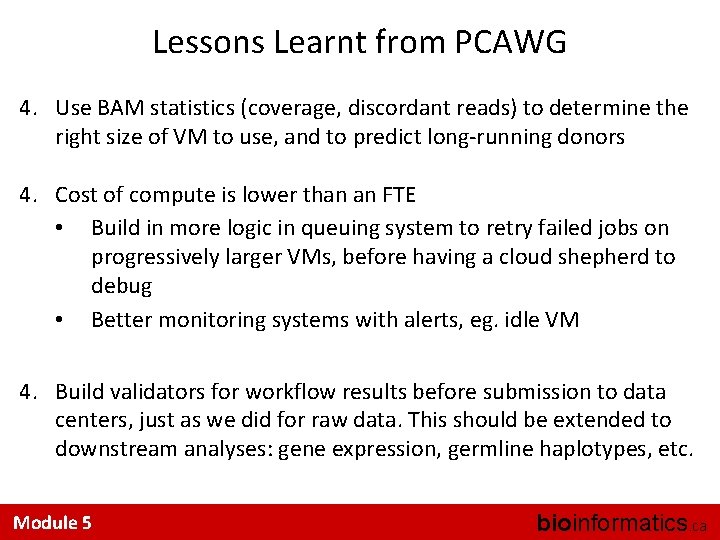 Lessons Learnt from PCAWG

4. Use BAM statistics (coverage, discordant reads) to determine the right size of VM to use, and to predict long-running donors

4. Cost of compute is lower than an FTE
• Build in more logic in queuing system to retry failed jobs on progressively larger VMs, before having a cloud shepherd to debug
• Better monitoring systems with alerts, eg. idle VM

4. Build validators for workflow results before submission to data centers, just as we did for raw data. This should be extended to downstream analyses: gene expression, germline haplotypes, etc.

Module 5

bioinformatics.ca